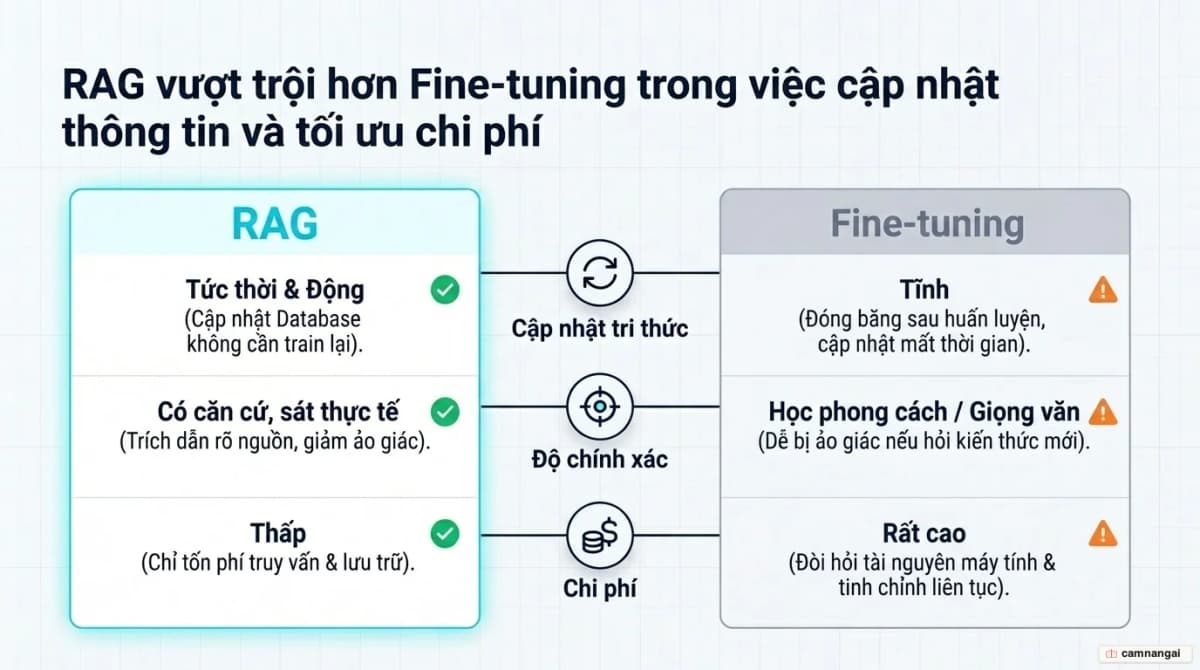 RAG vượt trội hơn Fine-tuning trong việc cập nhật thông tin và tối ưu chi phí

RAG

Tức thời & Động
(Cập nhật Database không cần train lại).

Có căn cứ, sát thực tế
(Trích dẫn rõ nguồn, giảm ảo giác).

Thấp
(Chỉ tốn phí truy vấn & lưu trữ).

Cập nhật tri thức

Độ chính xác

Chi phí

Fine-tuning

Tĩnh
(Đóng băng sau huấn luyện, cập nhật mất thời gian).

Học phong cách / Giọng văn
(Dễ bị ảo giác nếu hỏi kiến thức mới).

Rất cao
(Đòi hỏi tài nguyên máy tính & tinh chỉnh liên tục).

camnangai